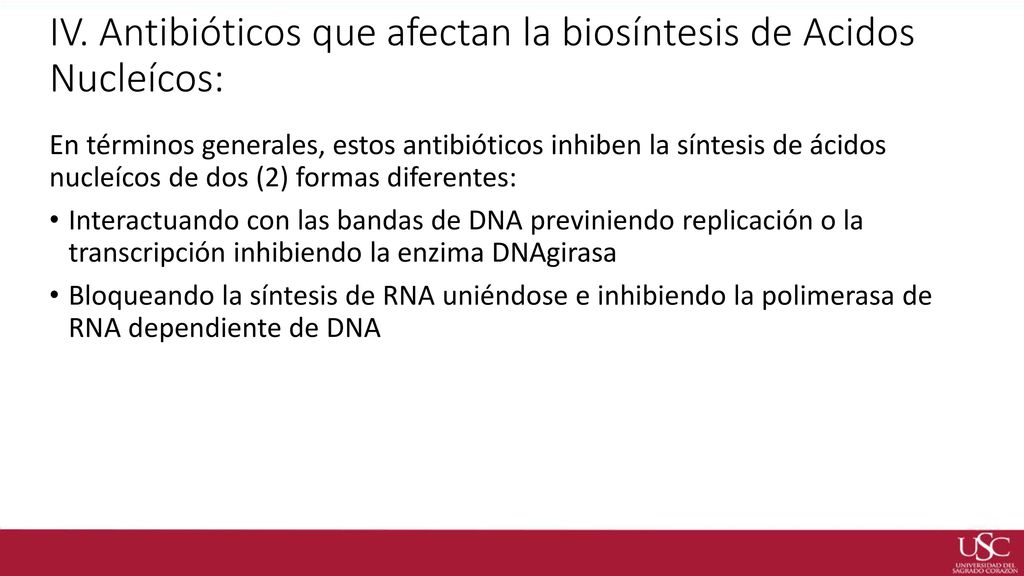 IV. Antibióticos que afectan la biosíntesis de Acidos Nucleícos:

En términos generales, estos antibióticos inhiben la síntesis de ácidos nucleícos de dos (2) formas diferentes:

• Interactuando con las bandas de DNA previniendo replicación o la transcripción inhibiendo la enzima DNAgirasa

• Bloqueando la síntesis de RNA uniéndose e inhibiendo la polimerasa de RNA dependiente de DNA

USC
UNIVERSIDAD DEL SAGRADO CORAZÓN